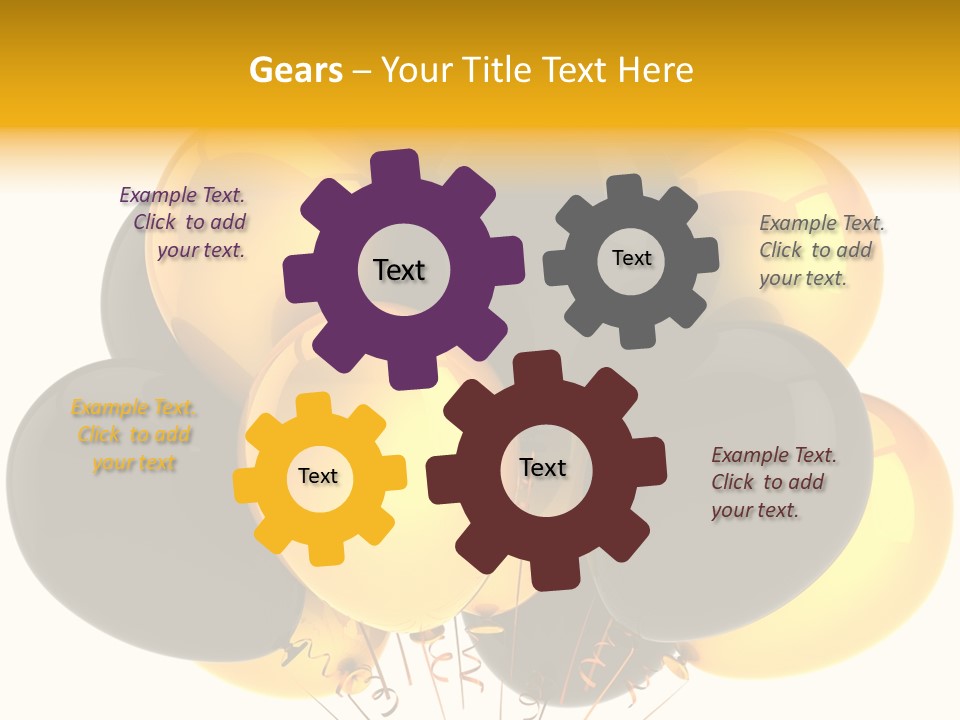 Gears – Your Title Text Here

Example Text. Click to add your text.

Text

Text

Example Text. Click to add your text.

Example Text. Click to add your text

Text

Text

Example Text. Click to add your text.